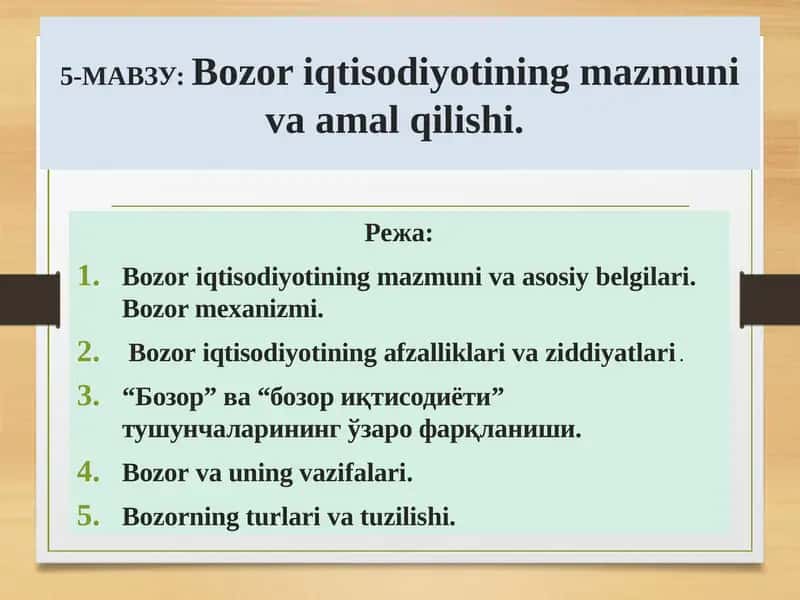 5-МАВЗУ: Bozor iqtisodiyotining mazmuni va amal qilishi.

Режа:

1. Bozor iqtisodiyotining mazmuni va asosiy belgilari. Bozor mexanizmi.
2. Bozor iqtisodiyotining afzalliklari va ziddiyatlari.
3. “Бозор” ва “бозор иқтисодиёти” тушунчаларининг ўзаро фарқланиши.
4. Bozor va uning vazifalari.
5. Bozorning turlari va tuzilishi.